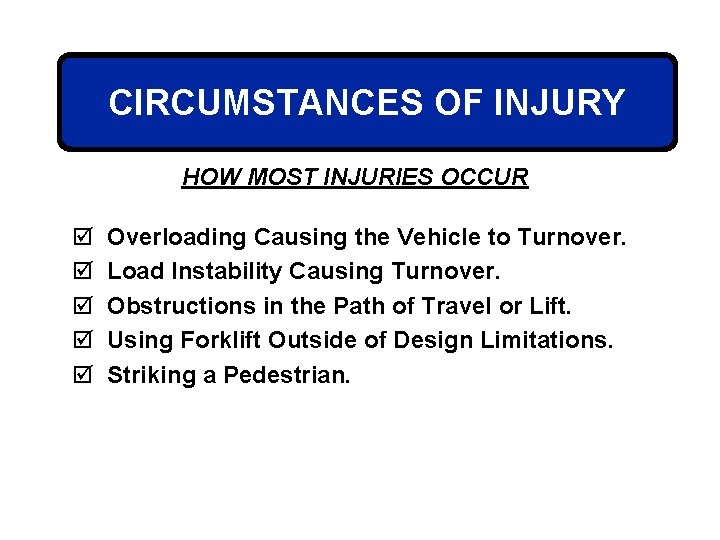 CIRCUMSTANCES OF INJURY

HOW MOST INJURIES OCCUR

☑ Overloading Causing the Vehicle to Turnover.
☑ Load Instability Causing Turnover.
☑ Obstructions in the Path of Travel or Lift.
☑ Using Forklift Outside of Design Limitations.
☑ Striking a Pedestrian.